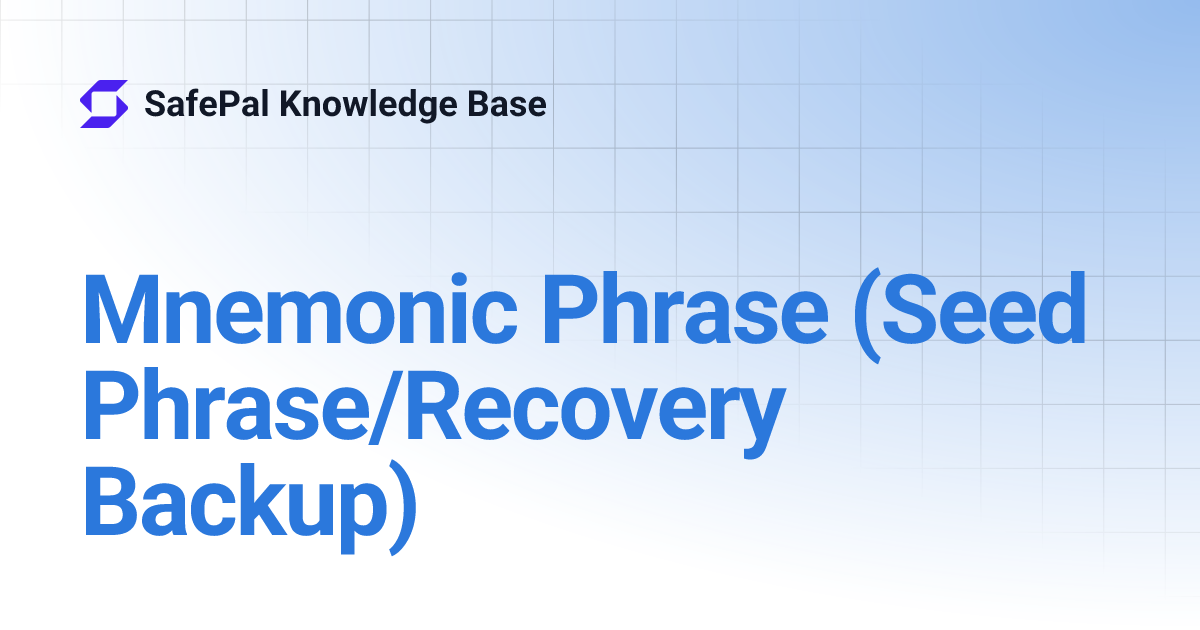 SafePal Knowledge Base

Mnemonic Phrase (Seed Phrase/Recovery Backup)